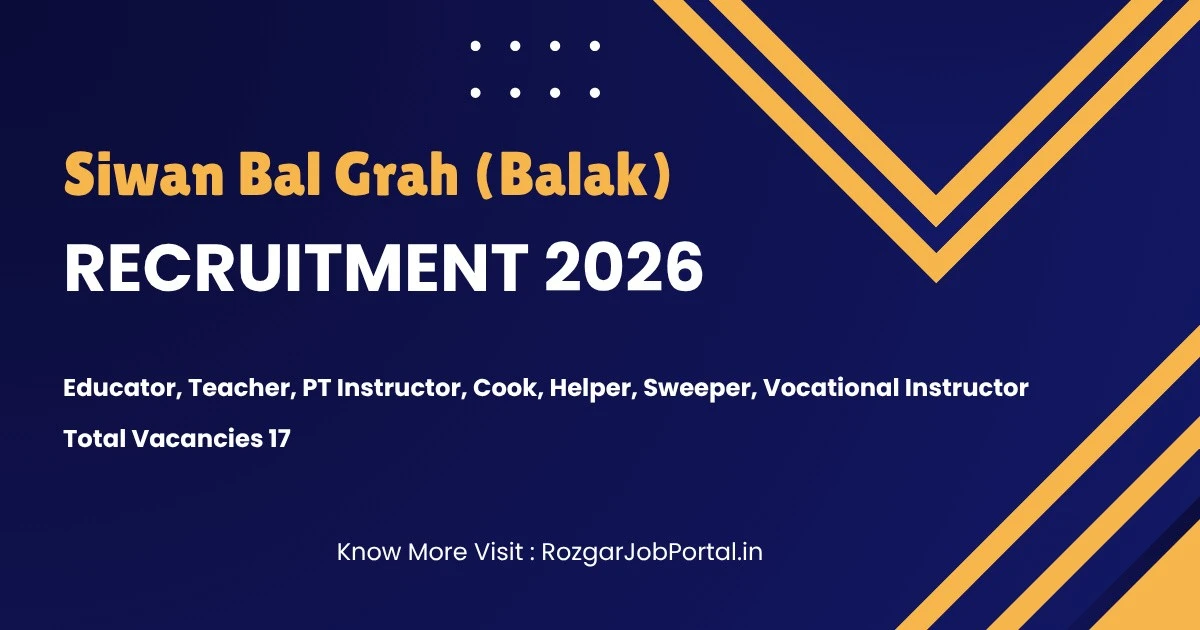 Siwan Bal Grah (Balak)

RECRUITMENT 2026

Educator, Teacher, PT Instructor, Cook, Helper, Sweeper, Vocational Instructor

Total Vacancies 17

Know More Visit : RozgarJobPortal.in